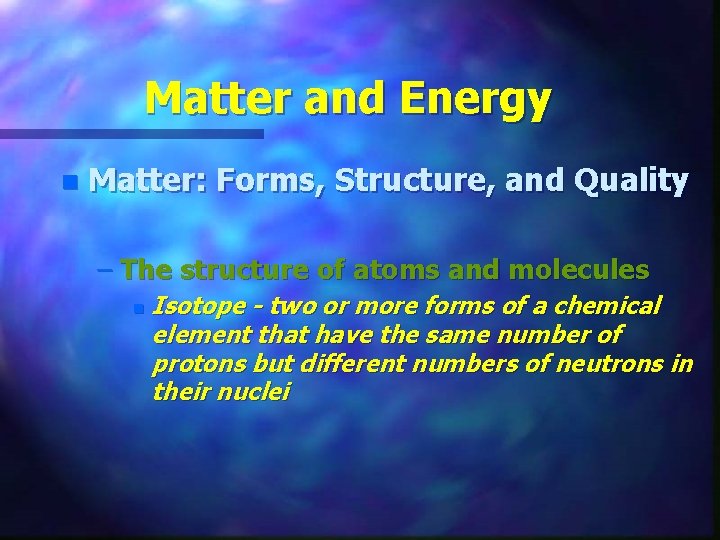 Matter and Energy

Matter: Forms, Structure, and Quality

– The structure of atoms and molecules

Isotope - two or more forms of a chemical element that have the same number of protons but different numbers of neutrons in their nuclei